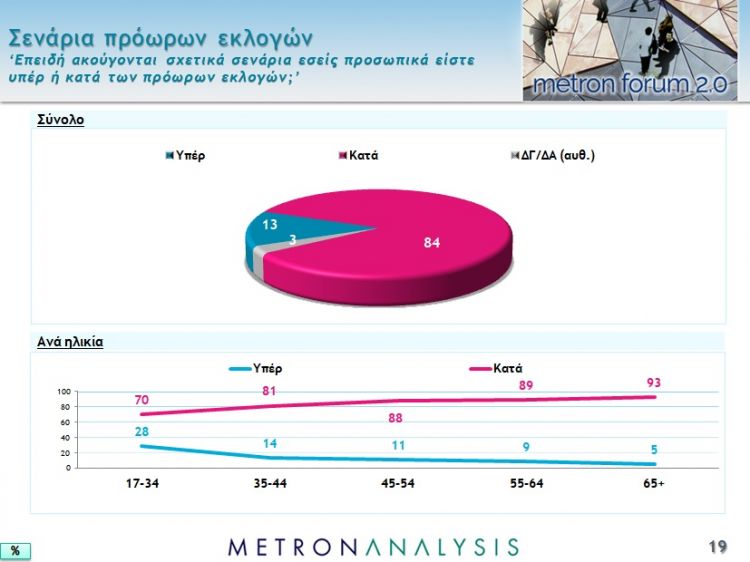 Σενάρια πρόωρων εκλογών
'Επειδή ακούγονται σχετικά σενάρια εσείς προσωπικά είστε υπέρ ή κατά των πρόωρων εκλογών;'

metron forum 2.0

Σύνολο

Υπέρ
Κατά
ΔΓ/ΔΑ (αυθ.)

13
3
84

Ανά ηλικία

Υπέρ
Κατά

100
80
60
40
20
0

70
81
88
89
93

28
14
11
9
5

17-34
35-44
45-54
55-64
65+

%

METRONANALYSIS

19